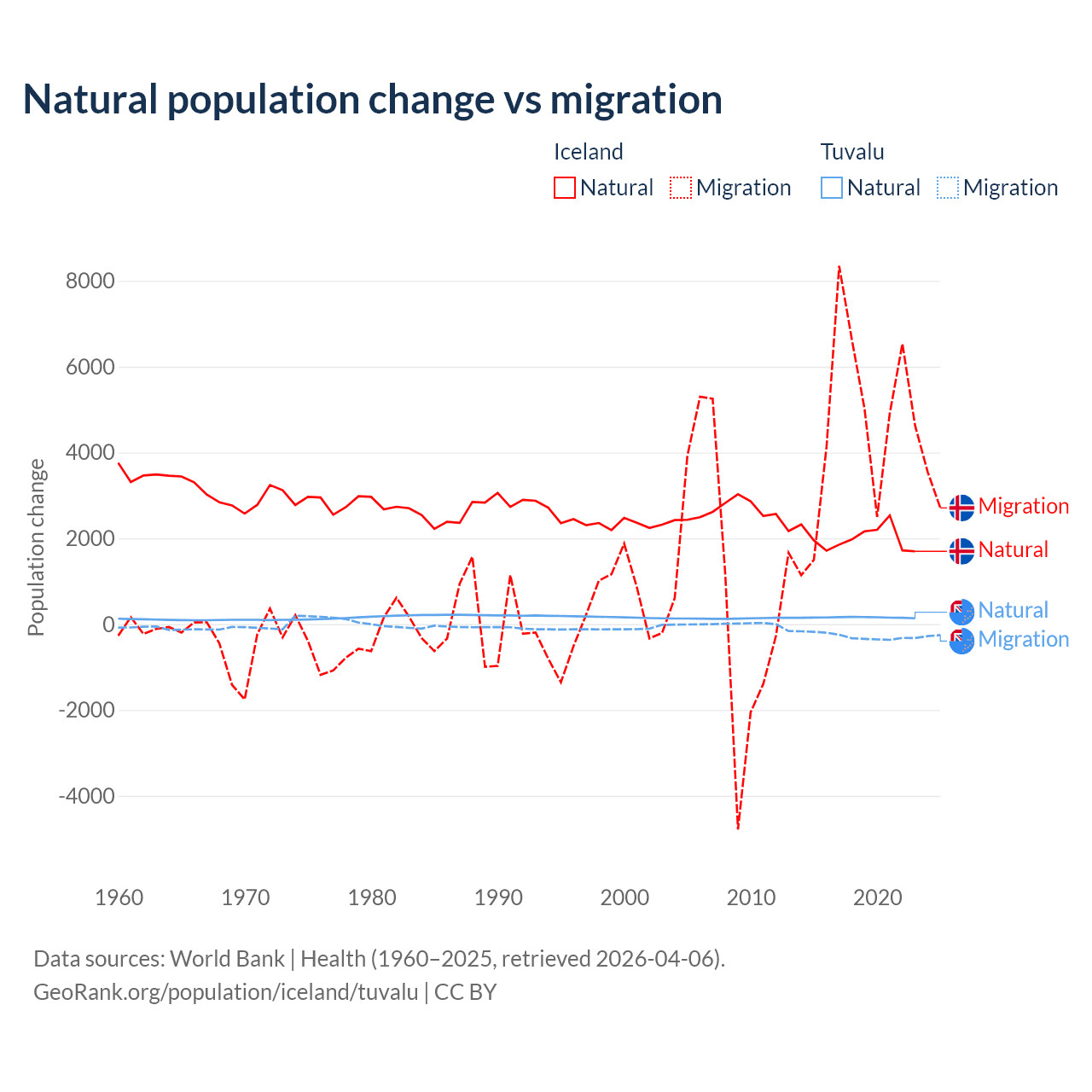 Natural population change vs migration

Iceland
Natural
Migration

Tuvalu
Natural
Migration

Population change

8000
6000
4000
2000
0
-2000
-4000

1960
1970
1980
1990
2000
2010
2020

Migration
Natural
Natural
Migration

Data sources: World Bank | Health (1960–2025, retrieved 2026-04-06).
GeoRank.org/population/iceland/tuvalu | CC BY